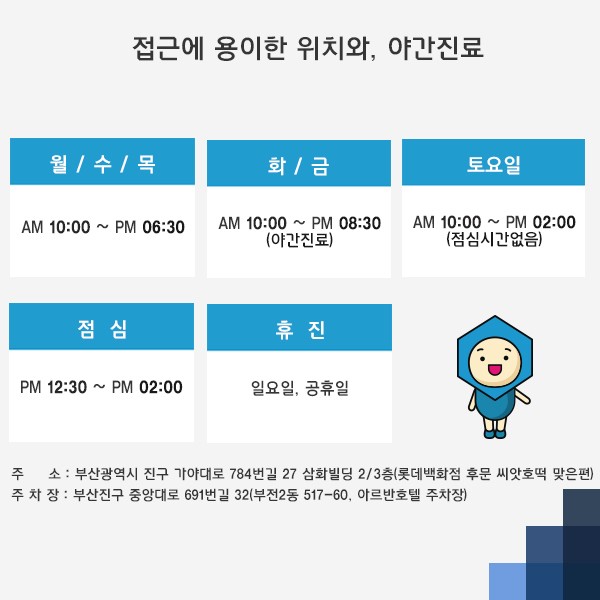 접근에 용이한 위치와, 야간진료

월 / 수 / 목

AM 10:00 ~ PM 06:30

화 / 금

AM 10:00 ~ PM 08:30
(야간진료)

토요일

AM 10:00 ~ PM 02:00
(점심시간없음)

점 심

PM 12:30 ~ PM 02:00

휴 진

일요일, 공휴일

주 소 : 부산광역시 진구 가야대로 784번길 27 삼화빌딩 2/3층(롯데백화점 후문 씨앗호떡 맞은편)
주 차 장 : 부산진구 중앙대로 691번길 32(부전2동 517-60, 아르반호텔 주차장)